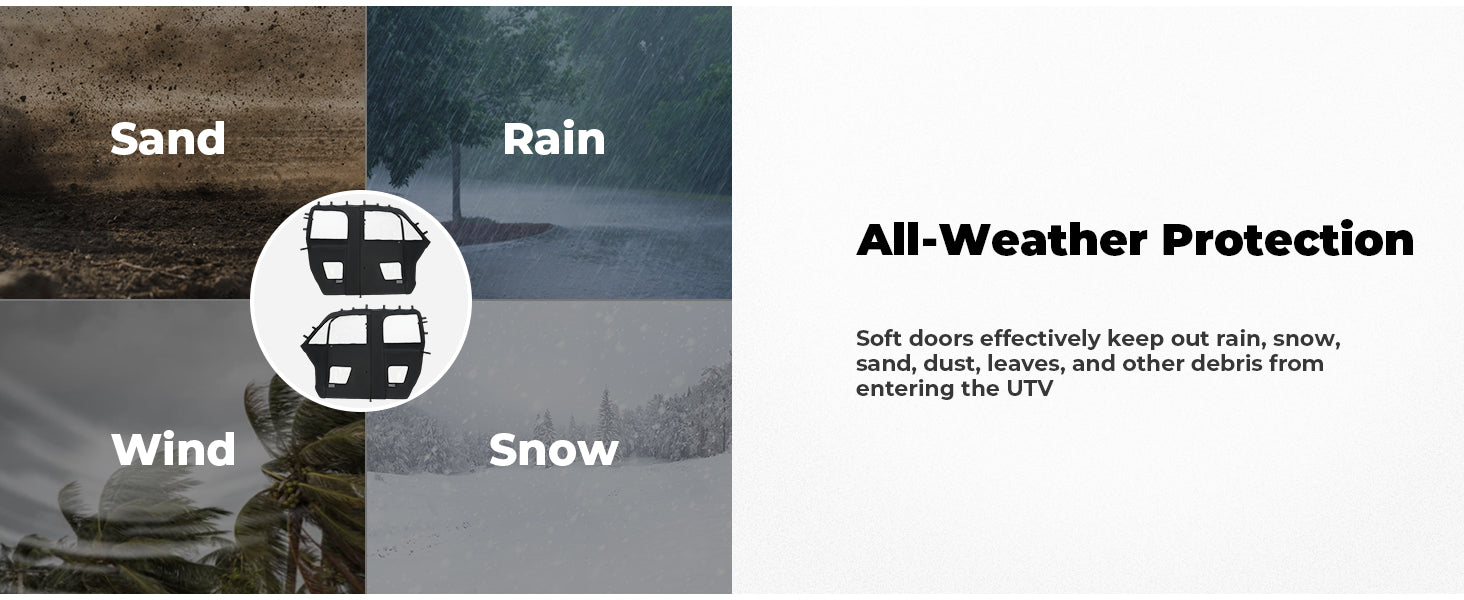 Sand

Rain

Wind

Snow

All-Weather Protection

Soft doors effectively keep out rain, snow, sand, dust, leaves, and other debris from entering the UTV